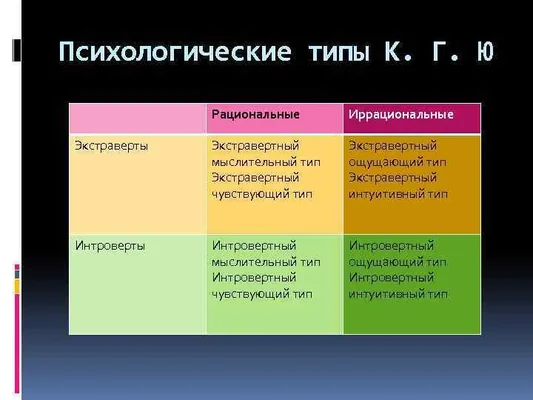 Психологические типы К. Г. Ю

| | Рациональные | Иррациональные |
|---|---|---|
| Экстраверты | Экстравертный мыслительный тип Экстравертный чувствующий тип | Экстравертный ощущающий тип Экстравертный интуитивный тип |
| Интроверты | Интровертный мыслительный тип Интровертный чувствующий тип | Интровертный ощущающий тип Интровертный интуитивный тип |